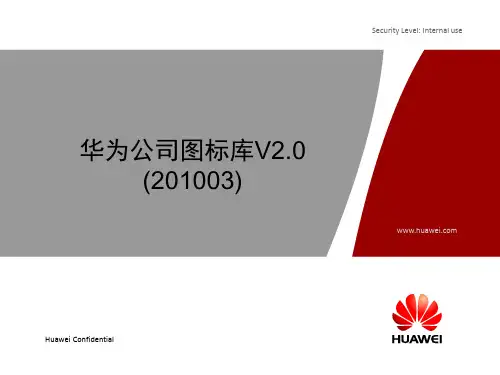 Security Level: Internal use

华为公司图标库V2.0
(201003)

www.huawei.com

Huawei Confidential

HUAWEI